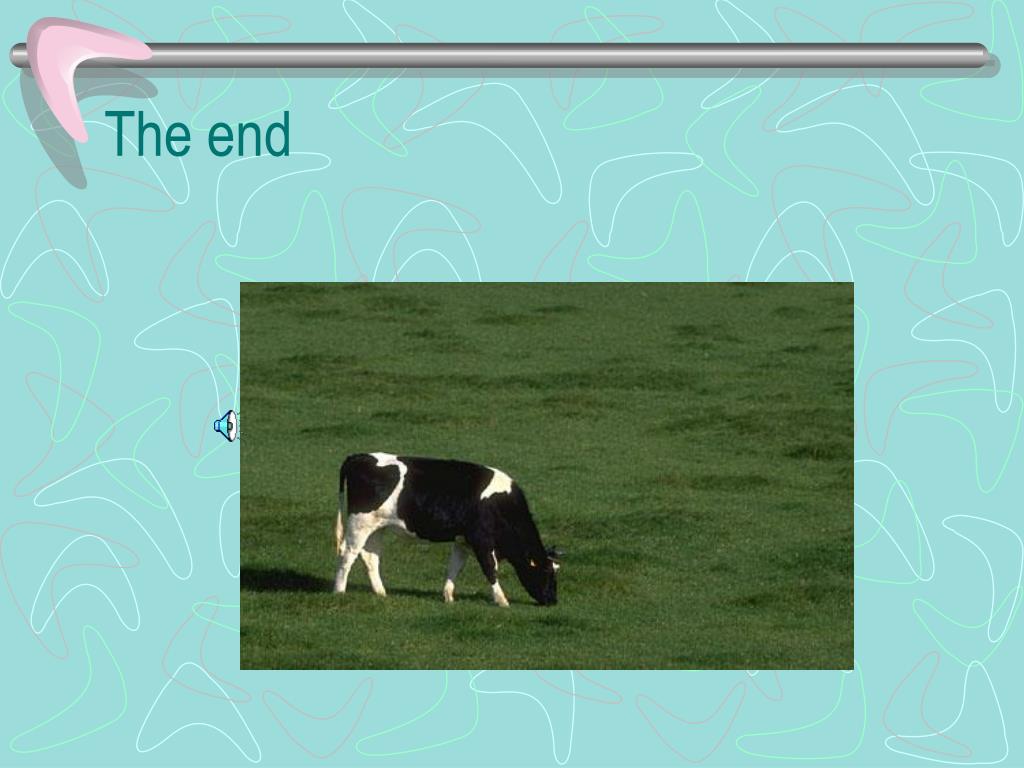 The end